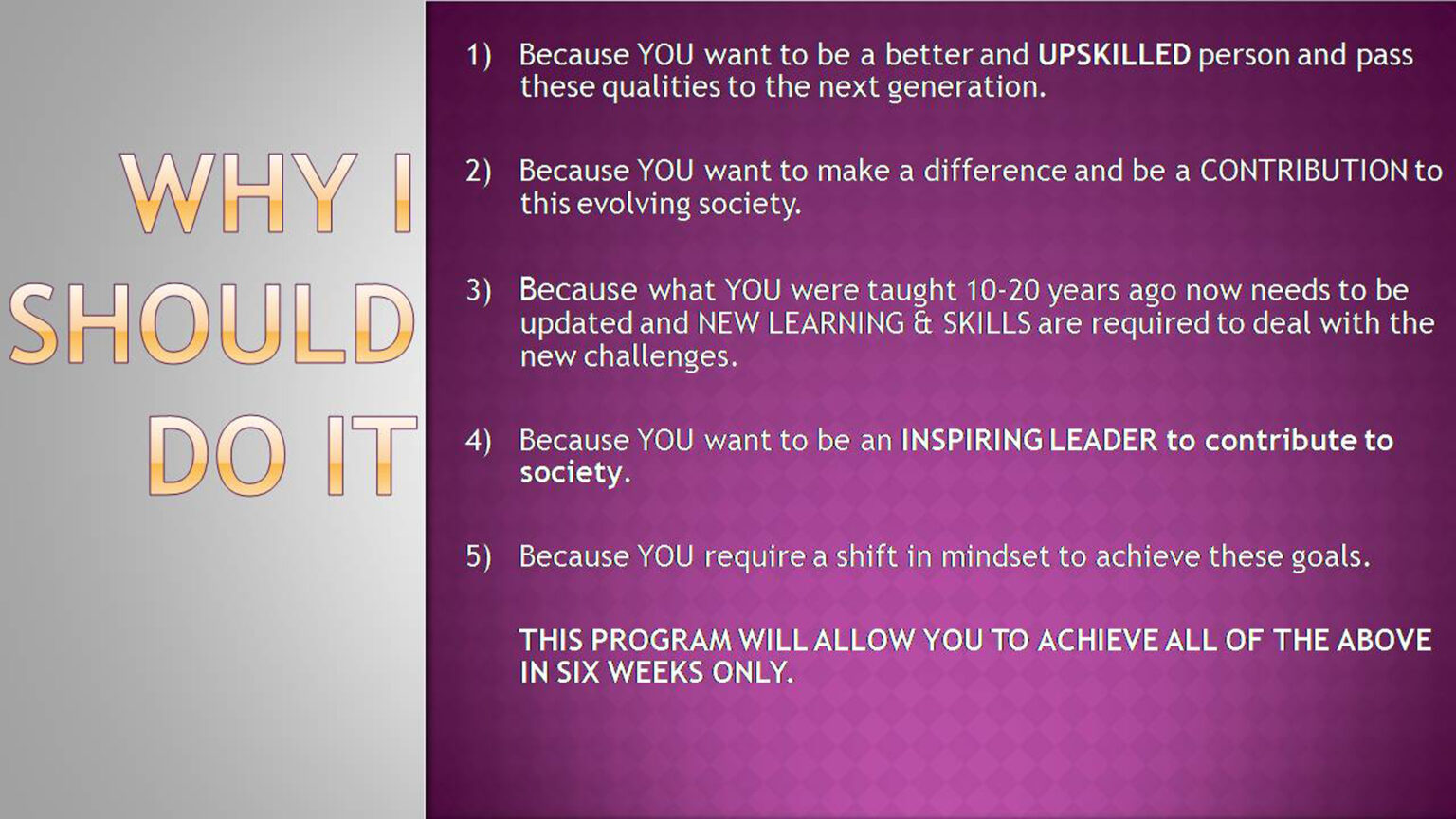 WHY I SHOULD DO IT

1) Because YOU want to be a better and UPSKILLED person and pass these qualities to the next generation.

2) Because YOU want to make a difference and be a CONTRIBUTION to this evolving society.

3) Because what YOU were taught 10-20 years ago now needs to be updated and NEW LEARNING & SKILLS are required to deal with the new challenges.

4) Because YOU want to be an INSPIRING LEADER to contribute to society.

5) Because YOU require a shift in mindset to achieve these goals.

THIS PROGRAM WILL ALLOW YOU TO ACHIEVE ALL OF THE ABOVE IN SIX WEEKS ONLY.